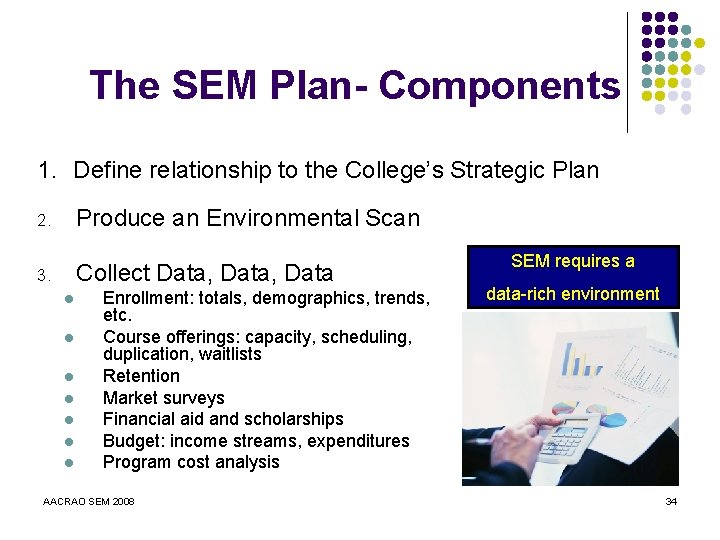 The SEM Plan- Components

1. Define relationship to the College's Strategic Plan

2. Produce an Environmental Scan

3. Collect Data, Data, Data

- Enrollment: totals, demographics, trends, etc.
- Course offerings: capacity, scheduling, duplication, waitlists
- Retention
- Market surveys
- Financial aid and scholarships
- Budget: income streams, expenditures
- Program cost analysis

SEM requires a data-rich environment

AACRAO SEM 2008

34